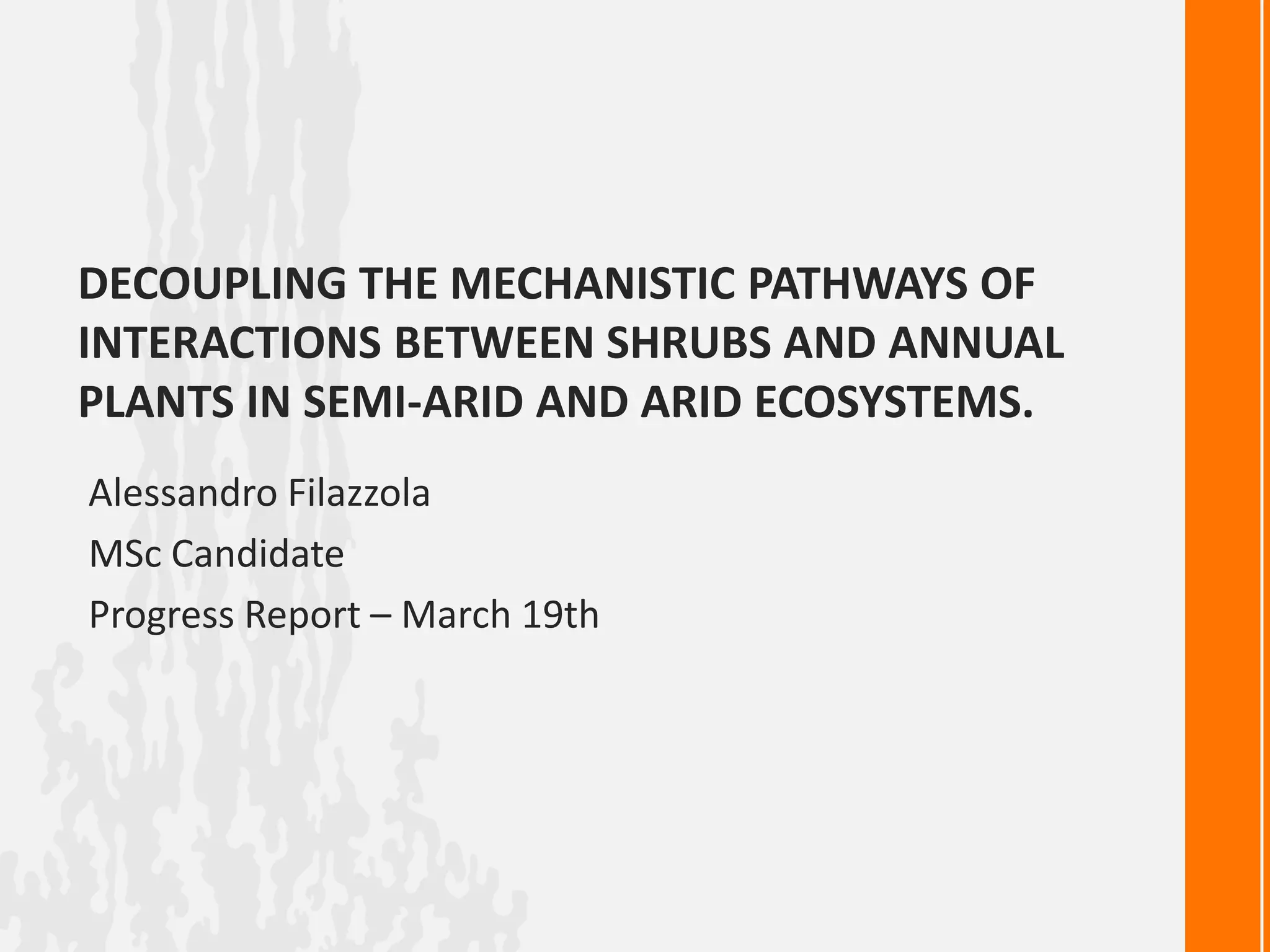 DECOUPLING THE MECHANISTIC PATHWAYS OF INTERACTIONS BETWEEN SHRUBS AND ANNUAL PLANTS IN SEMI-ARID AND ARID ECOSYSTEMS.

Alessandro Filazzola

MSc Candidate

Progress Report – March 19th